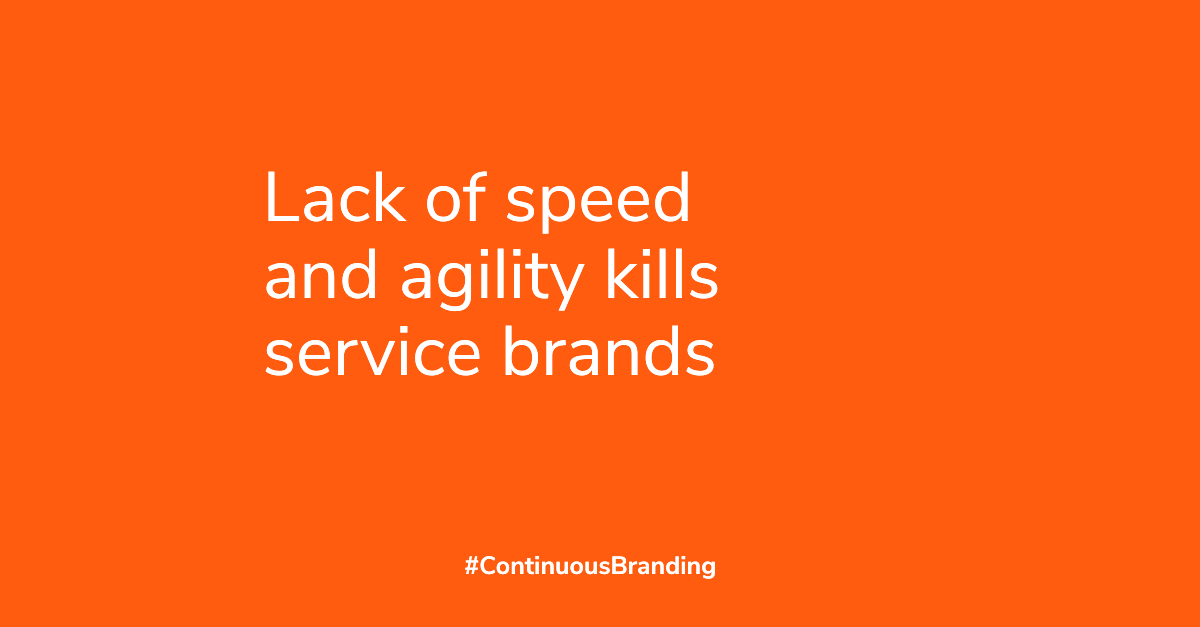 Lack of speed and agility kills service brands

#ContinuousBranding